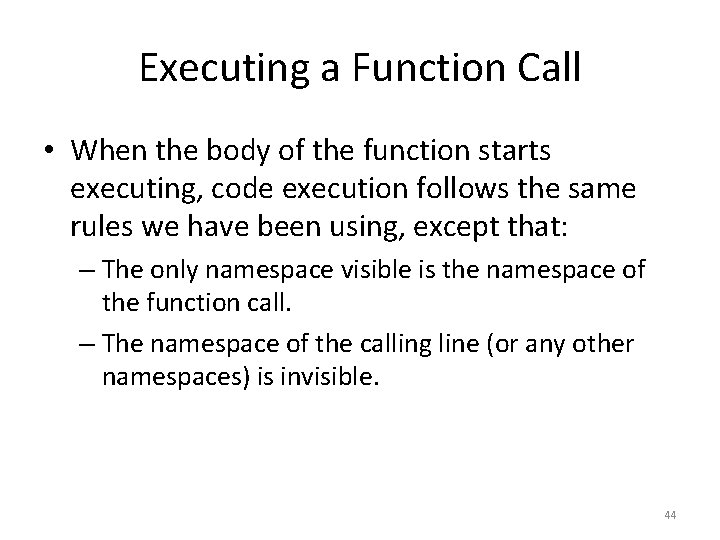 Executing a Function Call

• When the body of the function starts executing, code execution follows the same rules we have been using, except that:

– The only namespace visible is the namespace of the function call.

– The namespace of the calling line (or any other namespaces) is invisible.

44